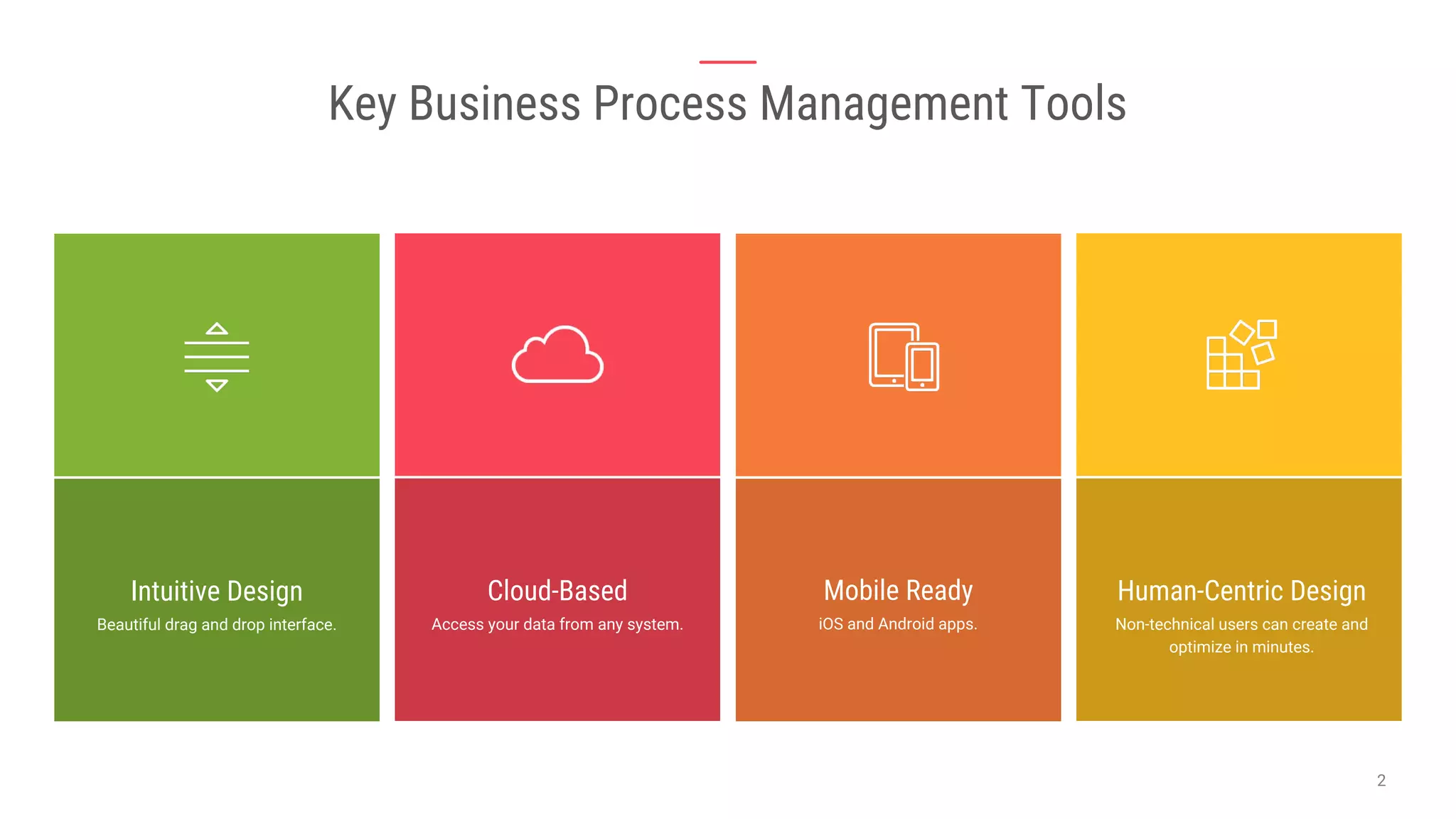 Key Business Process Management Tools

Intuitive Design
Beautiful drag and drop interface.

Cloud-Based
Access your data from any system.

Mobile Ready
iOS and Android apps.

Human-Centric Design
Non-technical users can create and optimize in minutes.

2